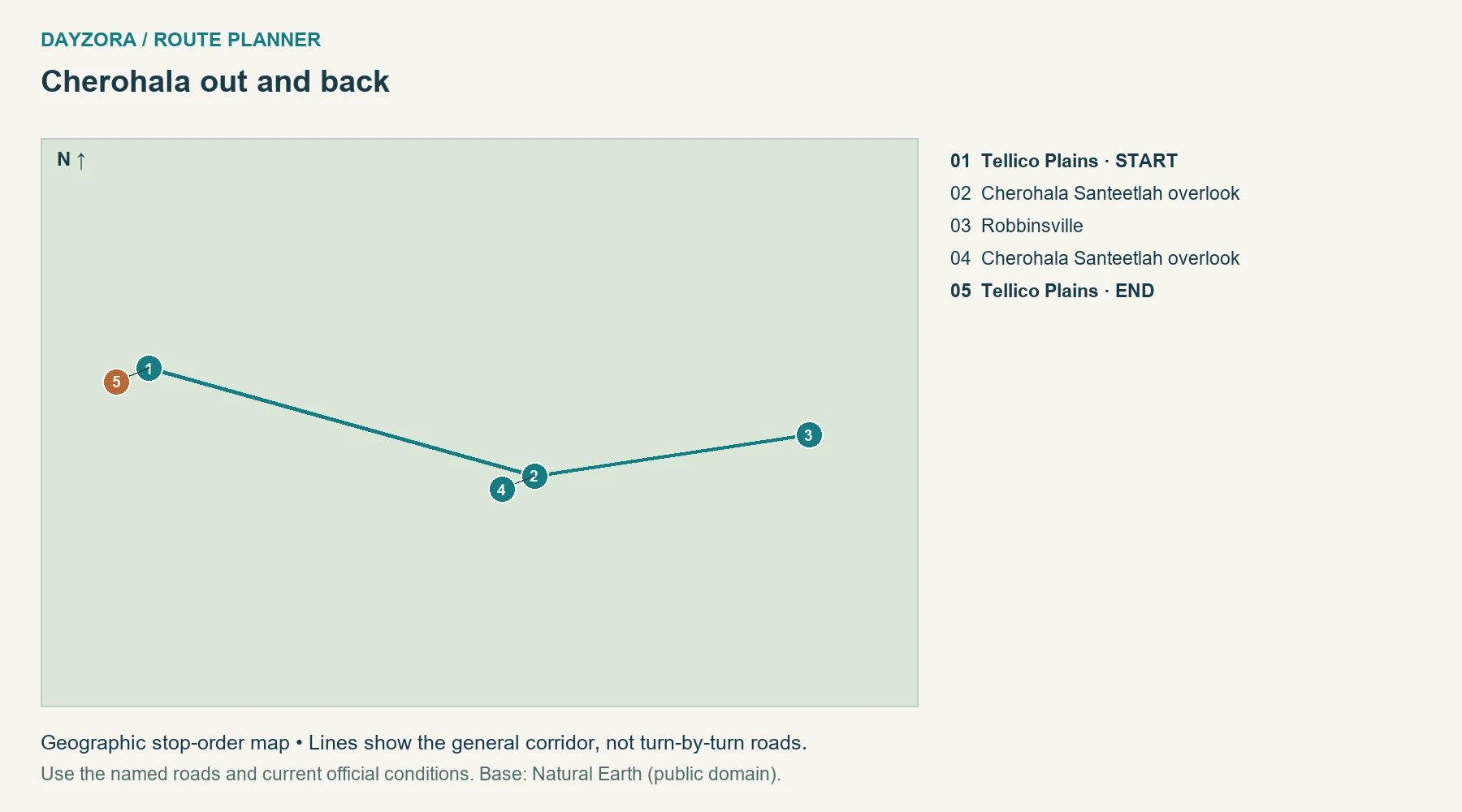 DAYZORA / ROUTE PLANNER

Cherohala out and back

N ↑

5
1
2
4
3

01 Tellico Plains · START
02 Cherohala Santeetlah overlook
03 Robbinsville
04 Cherohala Santeetlah overlook
05 Tellico Plains · END

Geographic stop-order map • Lines show the general corridor, not turn-by-turn roads.

Use the named roads and current official conditions. Base: Natural Earth (public domain).